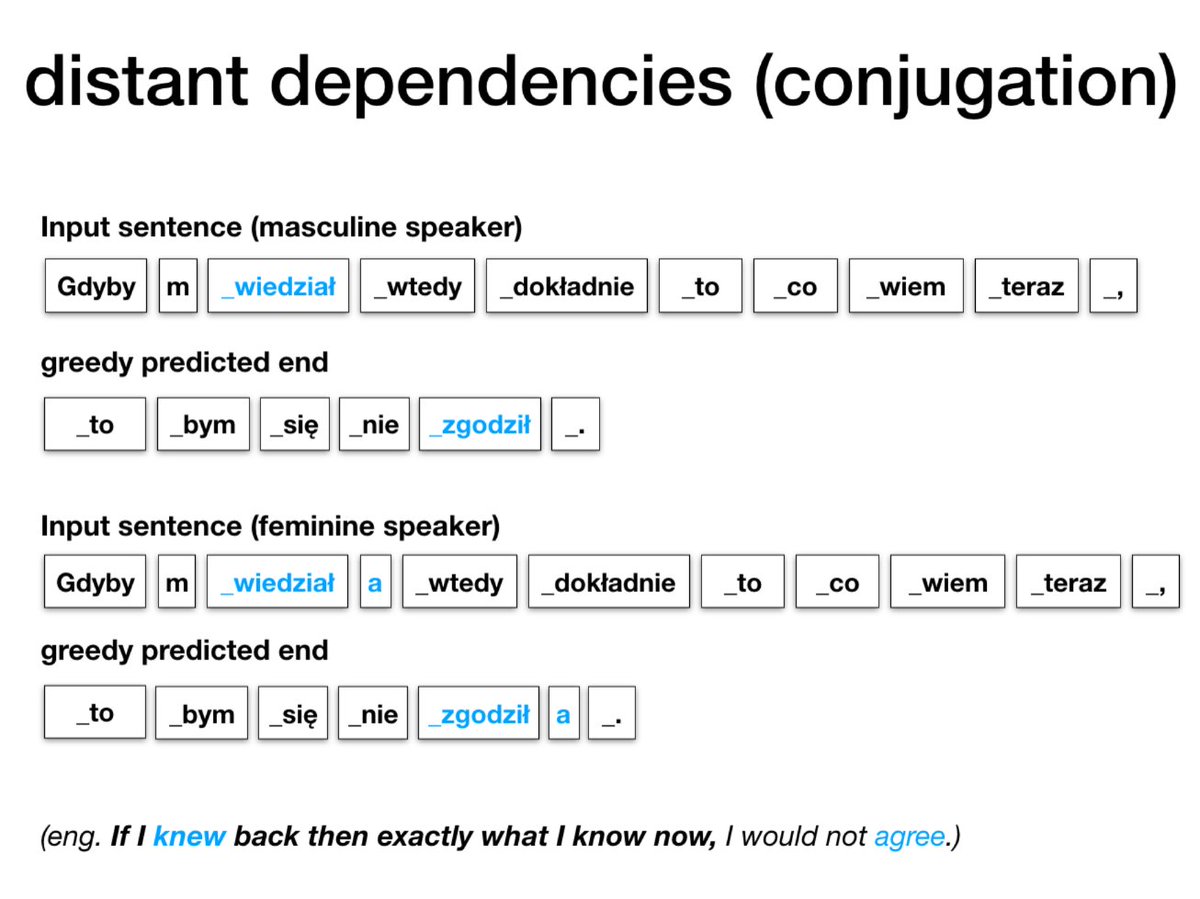 distant dependencies (conjugation)

Input sentence (masculine speaker)

Gdyby m _wiedział _wtedy _dokładnie _to _co _wiem _teraz _,

greedy predicted end

_to _bym _się _nie _zgodził _.

Input sentence (feminine speaker)

Gdyby m _wiedział a _wtedy _dokładnie _to _co _wiem _teraz _,

greedy predicted end

_to _bym _się _nie _zgodził a _.

(eng. If I knew back then exactly what I know now, I would not agree.)